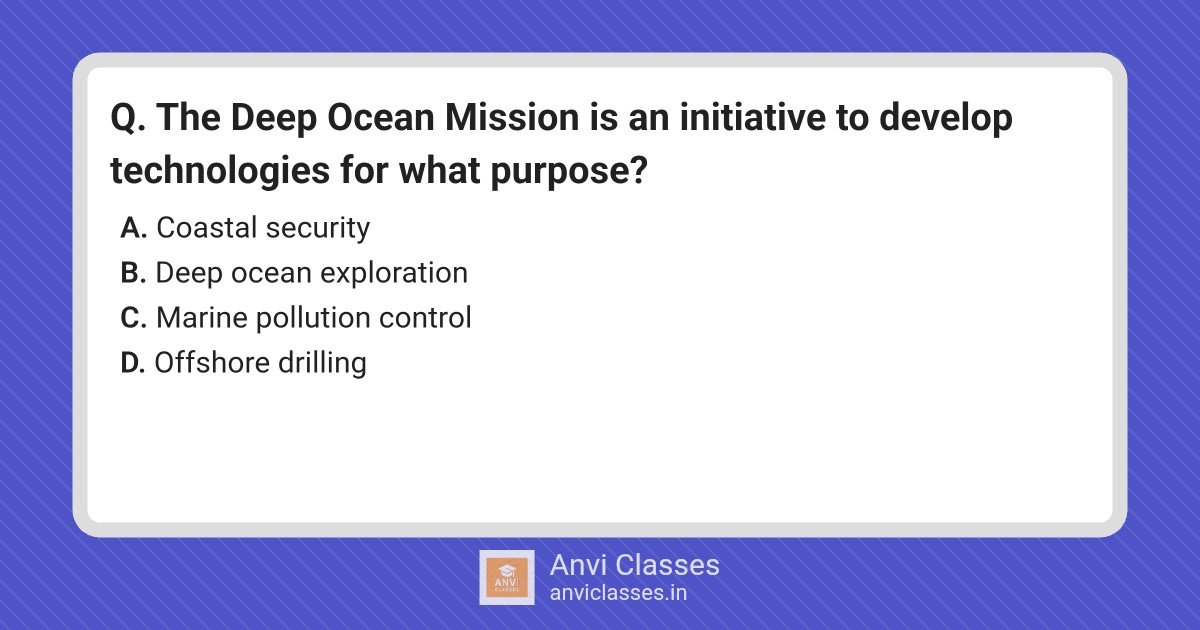 Q. The Deep Ocean Mission is an initiative to develop technologies for what purpose?

A. Coastal security
B. Deep ocean exploration
C. Marine pollution control
D. Offshore drilling

ANVI CLASSES

Anvi Classes
anviclasses.in